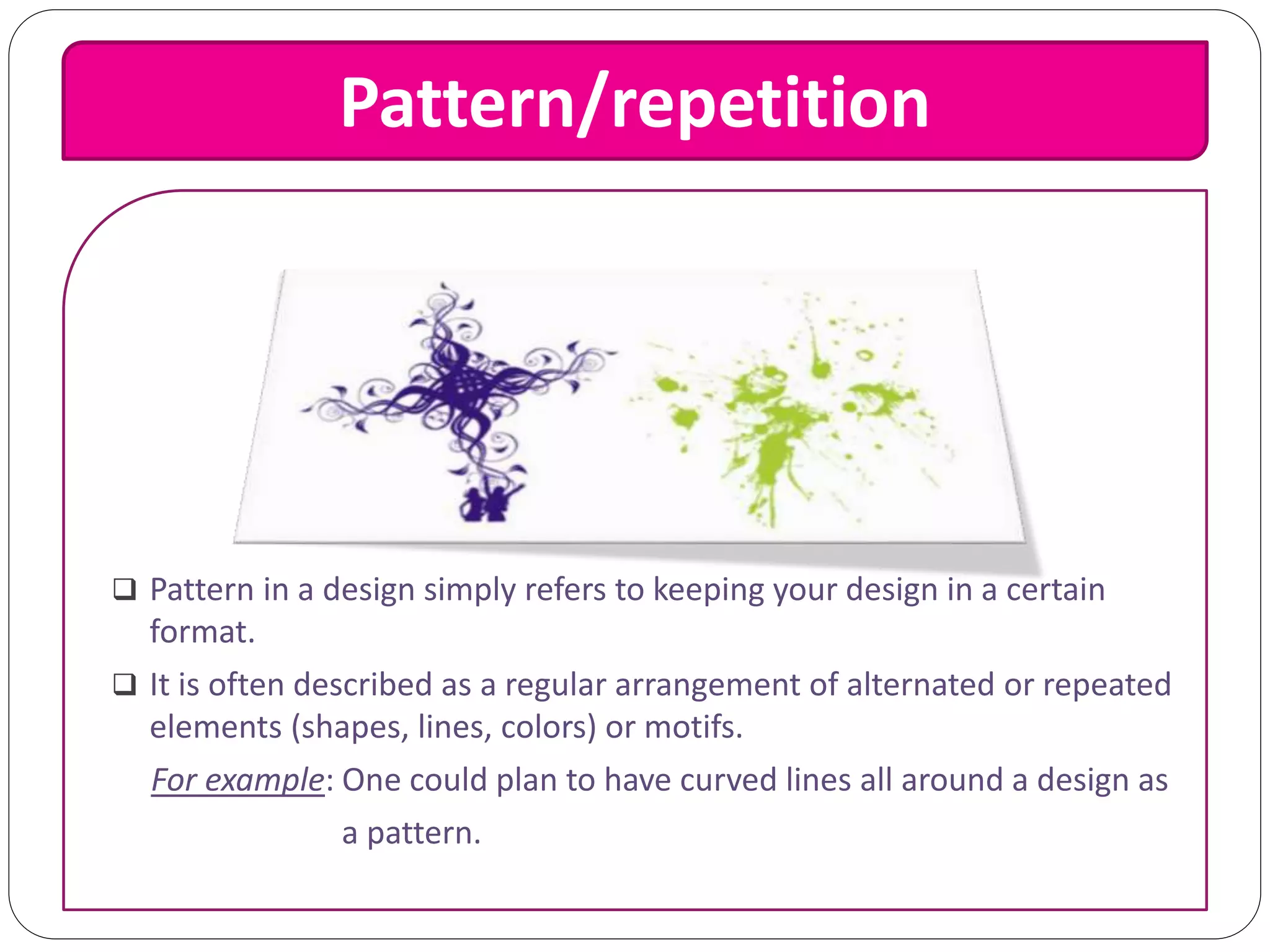 Pattern/repetition

❑ Pattern in a design simply refers to keeping your design in a certain format.

❑ It is often described as a regular arrangement of alternated or repeated elements (shapes, lines, colors) or motifs.

For example: One could plan to have curved lines all around a design as a pattern.